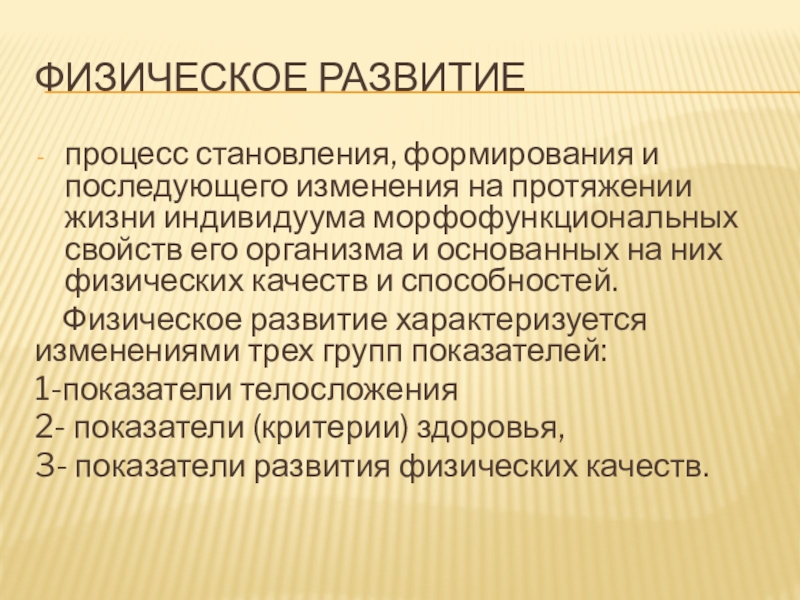 ФИЗИЧЕСКОЕ РАЗВИТИЕ

- процесс становления, формирования и последующего изменения на протяжении жизни индивидуума морфофункциональных свойств его организма и основанных на них физических качеств и способностей.

Физическое развитие характеризуется изменениями трех групп показателей:
1-показатели телосложения
2- показатели (критерии) здоровья,
3- показатели развития физических качеств.